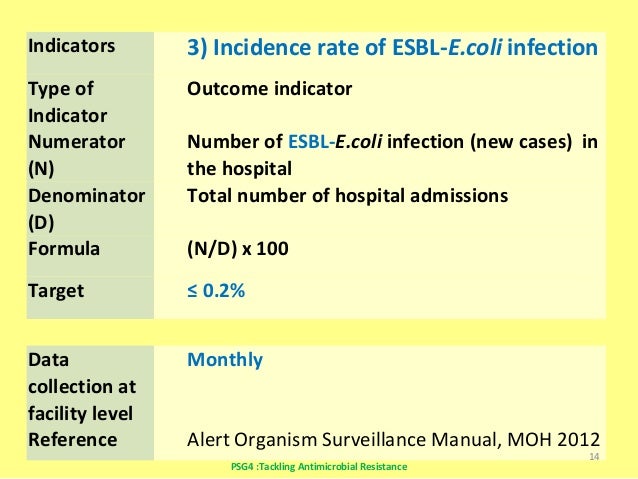 | Indicators | 3) Incidence rate of ESBL-E.coli infection |
|---|---|
| Type of Indicator | Outcome indicator |
| Numerator (N) | Number of ESBL-E.coli infection (new cases) in the hospital |
| Denominator (D) | Total number of hospital admissions |
| Formula | (N/D) x 100 |
| Target | ≤ 0.2% |

| Data collection at facility level | Monthly |
|---|---|
| Reference | Alert Organism Surveillance Manual, MOH 2012 |

14

PSG4 :Tackling Antimicrobial Resistance